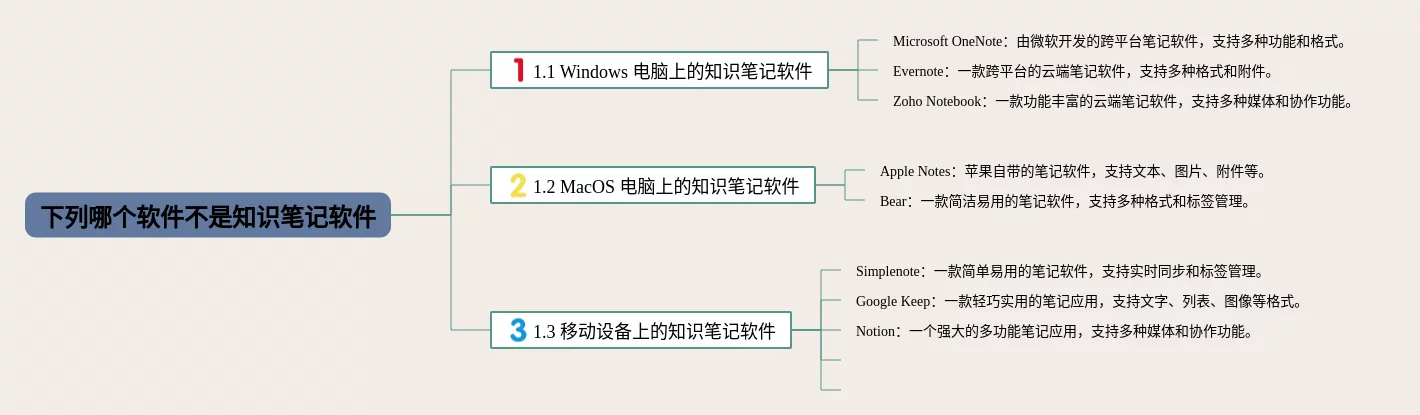 下列哪个软件不是知识笔记软件

1 1.1 Windows 电脑上的知识笔记软件

Microsoft OneNote：由微软开发的跨平台笔记软件，支持多种功能和格式。

Evernote：一款跨平台的云端笔记软件，支持多种格式和附件。

Zoho Notebook：一款功能丰富的云端笔记软件，支持多种媒体和协作功能。

2 1.2 MacOS 电脑上的知识笔记软件

Apple Notes：苹果自带的笔记软件，支持文本、图片、附件等。

Bear：一款简洁易用的笔记软件，支持多种格式和标签管理。

3 1.3 移动设备上的知识笔记软件

Simplenote：一款简单易用的笔记软件，支持实时同步和标签管理。

Google Keep：一款轻巧实用的笔记应用，支持文字、列表、图像等格式。

Notion：一个强大的多功能笔记应用，支持多种媒体和协作功能。